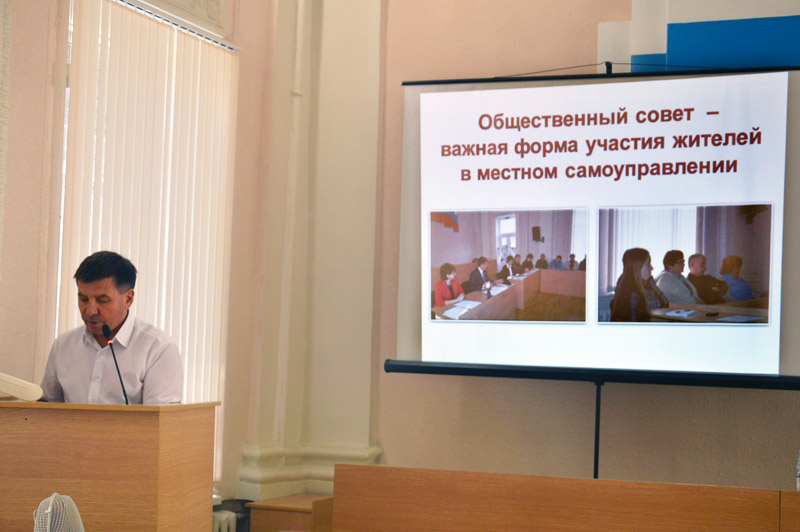 Общественный совет – важная форма участия жителей в местном самоуправлении